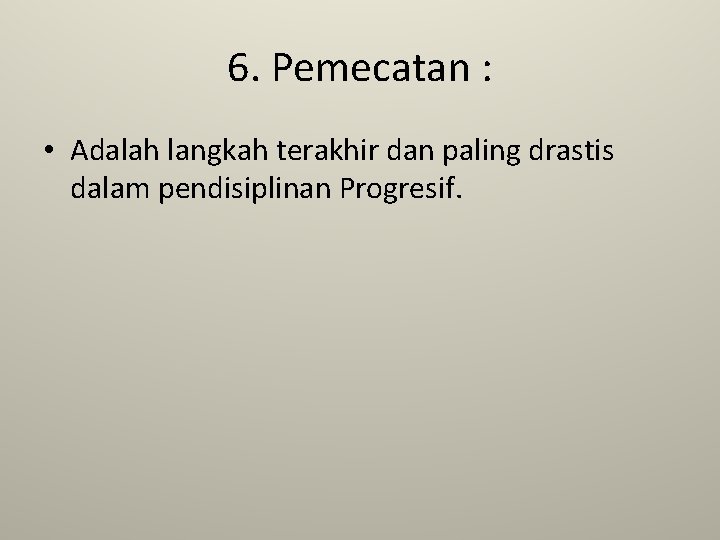 6. Pemecatan :

• Adalah langkah terakhir dan paling drastis dalam pendisiplinan Progresif.